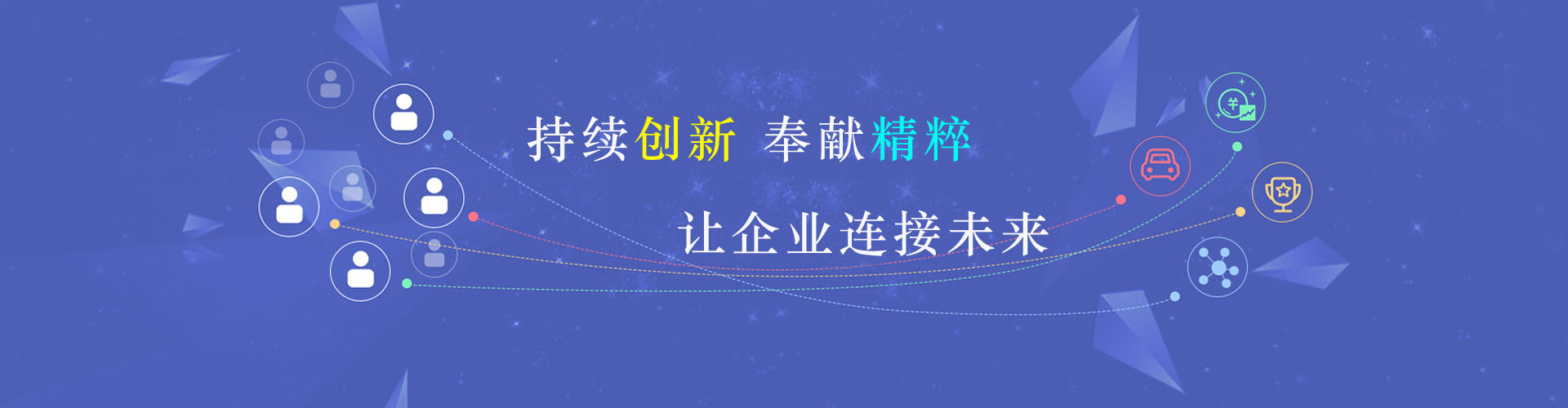 持续创新 奉献精粹

让企业连接未来